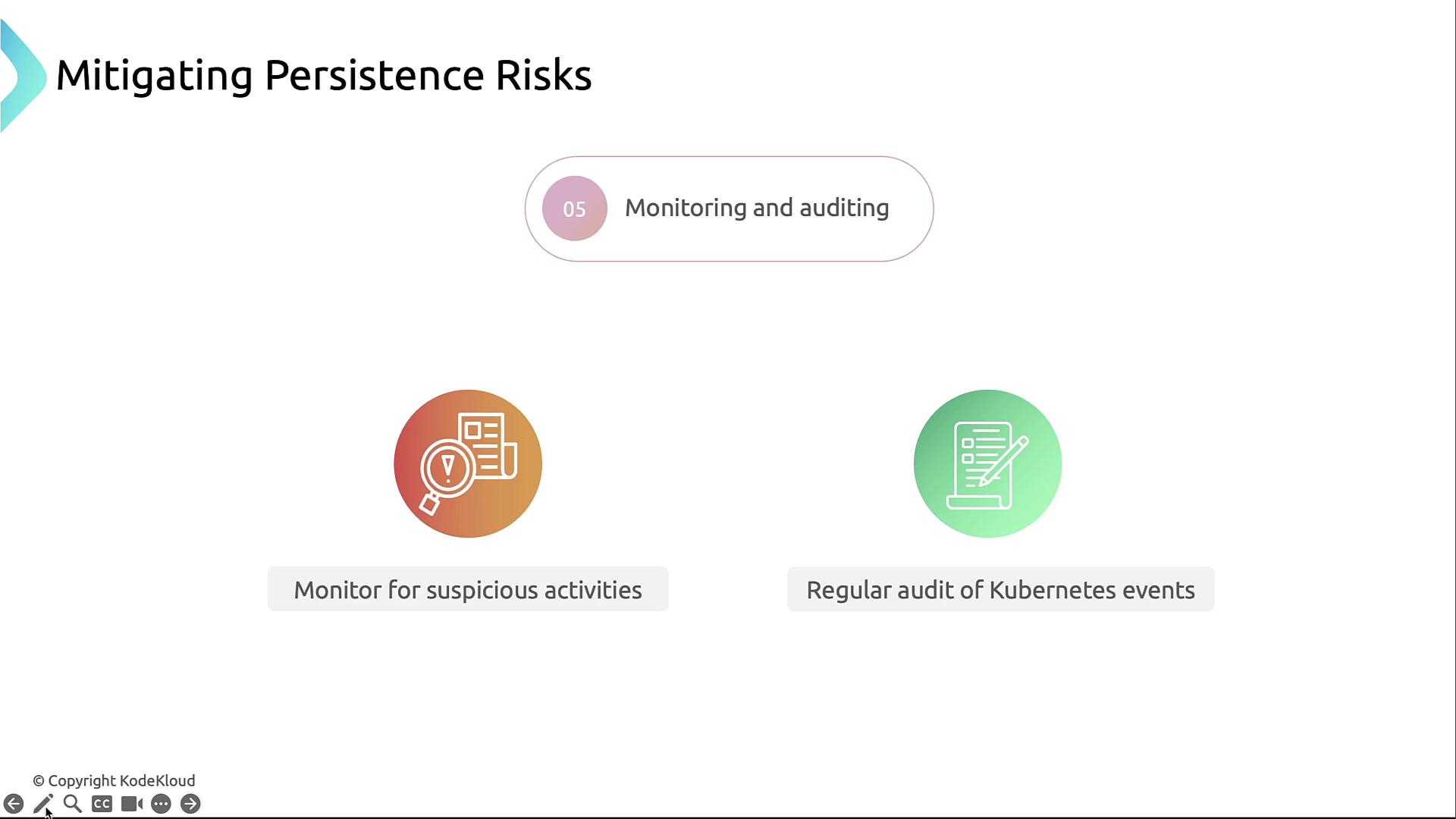 Mitigating Persistence Risks

05 Monitoring and auditing

Monitor for suspicious activities

Regular audit of Kubernetes events

© Copyright KodeKloud

CC